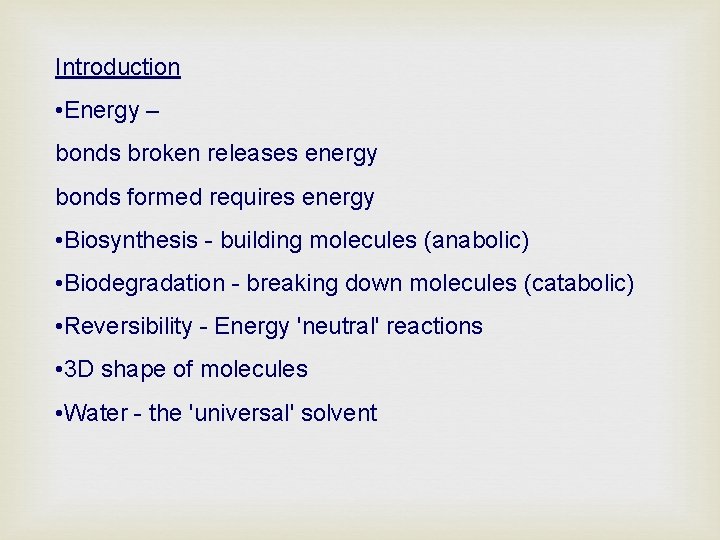 Introduction

•Energy –

bonds broken releases energy

bonds formed requires energy

•Biosynthesis - building molecules (anabolic)

•Biodegradation - breaking down molecules (catabolic)

•Reversibility - Energy 'neutral' reactions

•3D shape of molecules

•Water - the 'universal' solvent